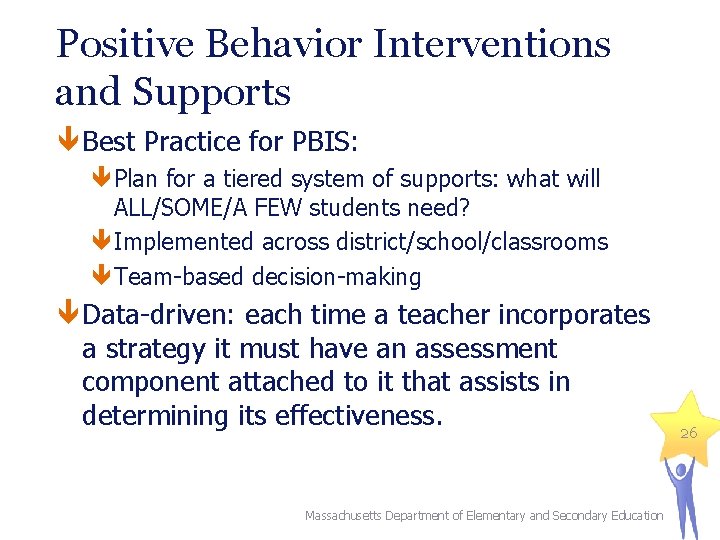 Positive Behavior Interventions and Supports

Best Practice for PBIS:

Plan for a tiered system of supports: what will ALL/SOME/A FEW students need?

Implemented across district/school/classrooms

Team-based decision-making

Data-driven: each time a teacher incorporates a strategy it must have an assessment component attached to it that assists in determining its effectiveness.

26

Massachusetts Department of Elementary and Secondary Education